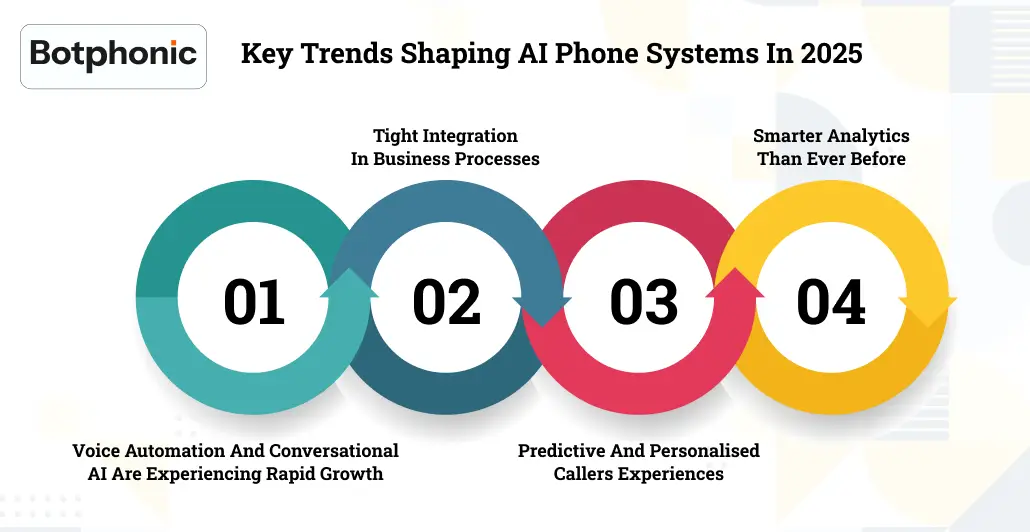 Botphonic

Key Trends Shaping AI Phone Systems In 2025

Tight Integration In Business Processes

Smarter Analytics Than Ever Before

01

02

03

04

Voice Automation And Conversational AI Are Experiencing Rapid Growth

Predictive And Personalised Callers Experiences